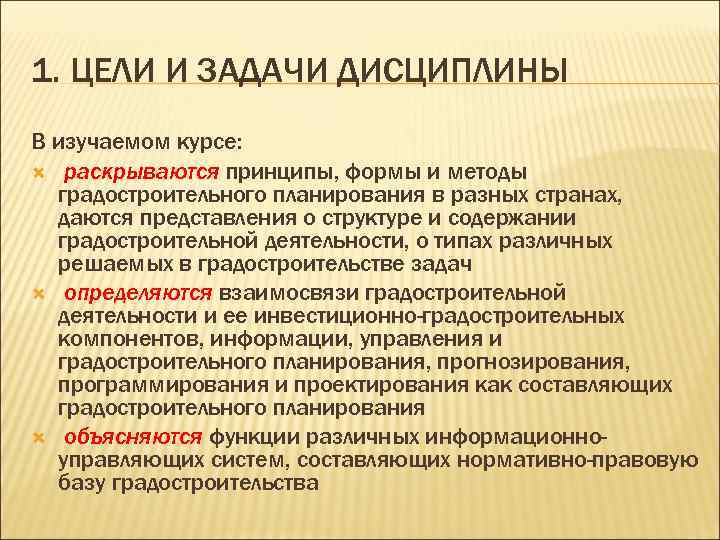 1. ЦЕЛИ И ЗАДАЧИ ДИСЦИПЛИНЫ

В изучаемом курсе:

раскрываются принципы, формы и методы градостроительного планирования в разных странах, даются представления о структуре и содержании градостроительной деятельности, о типах различных решаемых в градостроительстве задач

определяются взаимосвязи градостроительной деятельности и ее инвестиционно-градостроительных компонентов, информации, управления и градостроительного планирования, прогнозирования, программирования и проектирования как составляющих градостроительного планирования

объясняются функции различных информационно-управляющих систем, составляющих нормативно-правовую базу градостроительства